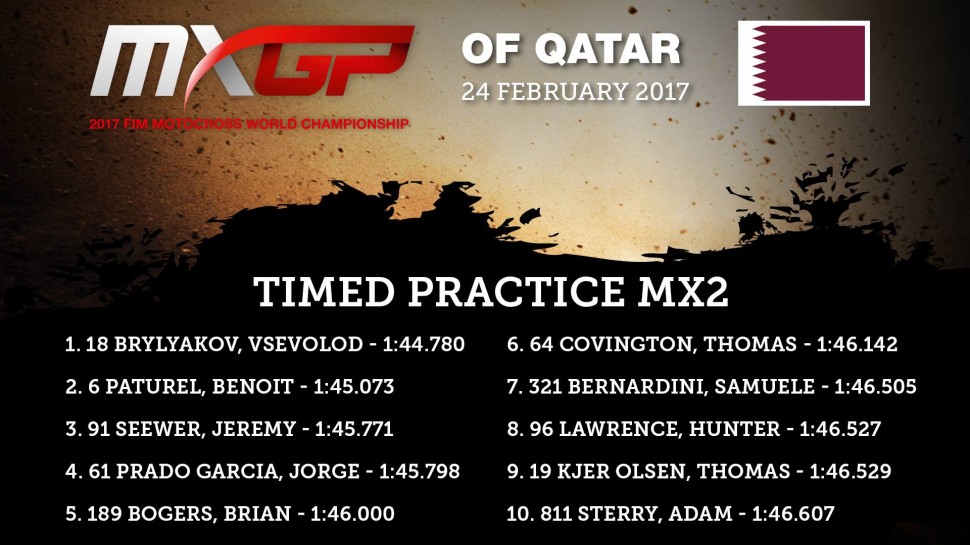 MXGP
2017 FIM MOTOCROSS WORLD CHAMPIONSHIP

OF QATAR
24 FEBRUARY 2017

TIMED PRACTICE MX2

1. 18 BRYLYAKOV, VSEVOLOD - 1:44.780
2. 6 PATUREL, BENOIT - 1:45.073
3. 91 SEEWER, JEREMY - 1:45.771
4. 61 PRADO GARCIA, JORGE - 1:45.798
5. 189 BOGERS, BRIAN - 1:46.000

6. 64 COVINGTON, THOMAS - 1:46.142
7. 321 BERNARDINI, SAMUELE - 1:46.505
8. 96 LAWRENCE, HUNTER - 1:46.527
9. 19 KJER OLSEN, THOMAS - 1:46.529
10. 811 STERRY, ADAM - 1:46.607